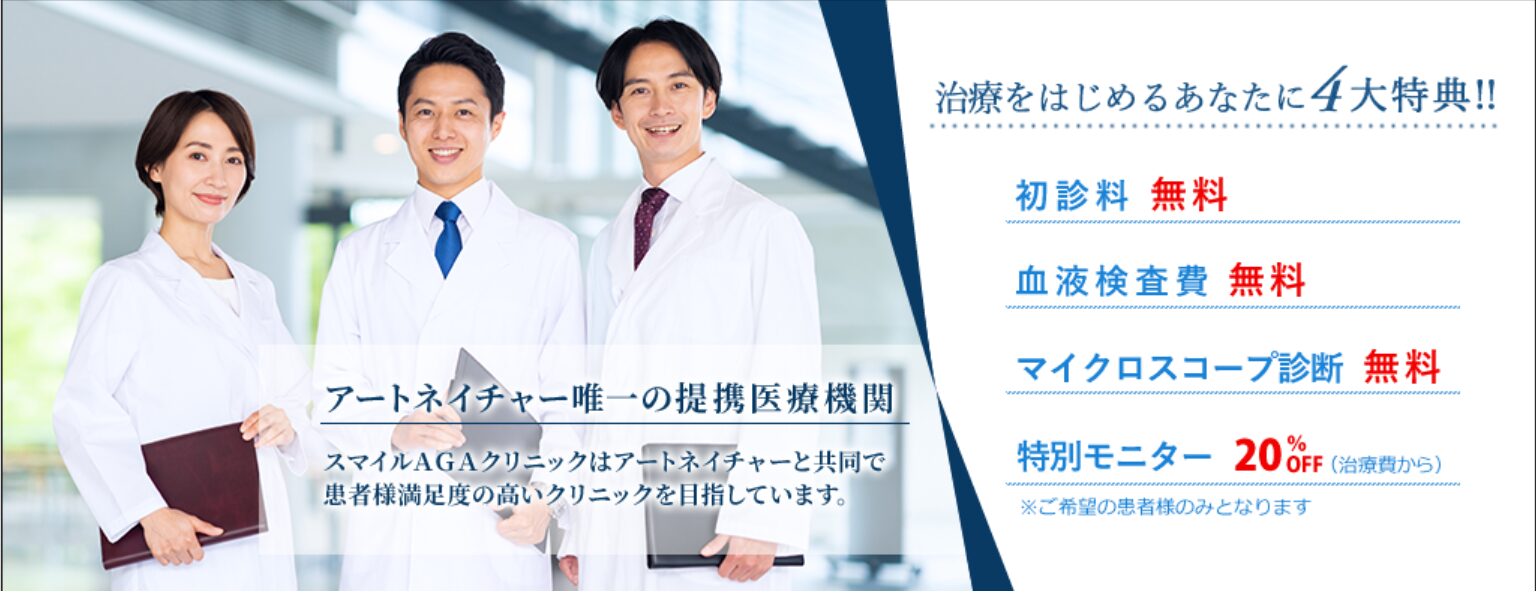 アートネイチャー唯一の提携医療機関

スマイルAGAクリニックはアートネイチャーと共同で患者様満足度の高いクリニックを目指しています。

治療をはじめるあなたに4大特典!!

初診料 無料

血液検査費 無料

マイクロスコープ診断 無料

特別モニター 20%OFF（治療費から）

※ご希望の患者様のみとなります